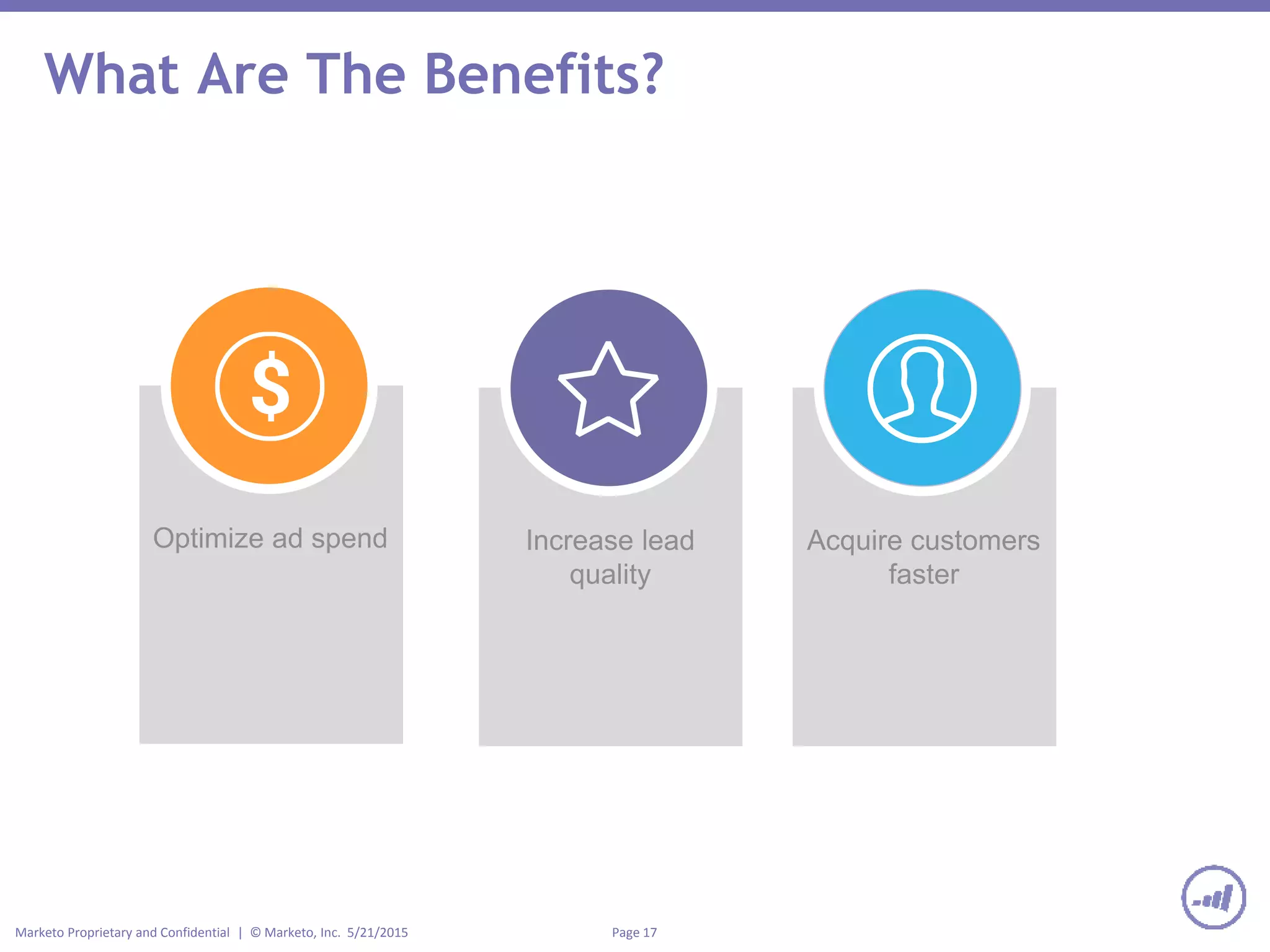 What Are The Benefits?

$

Optimize ad spend

Increase lead quality

Acquire customers faster

Marketo Proprietary and Confidential | © Marketo, Inc. 5/21/2015

Page 17